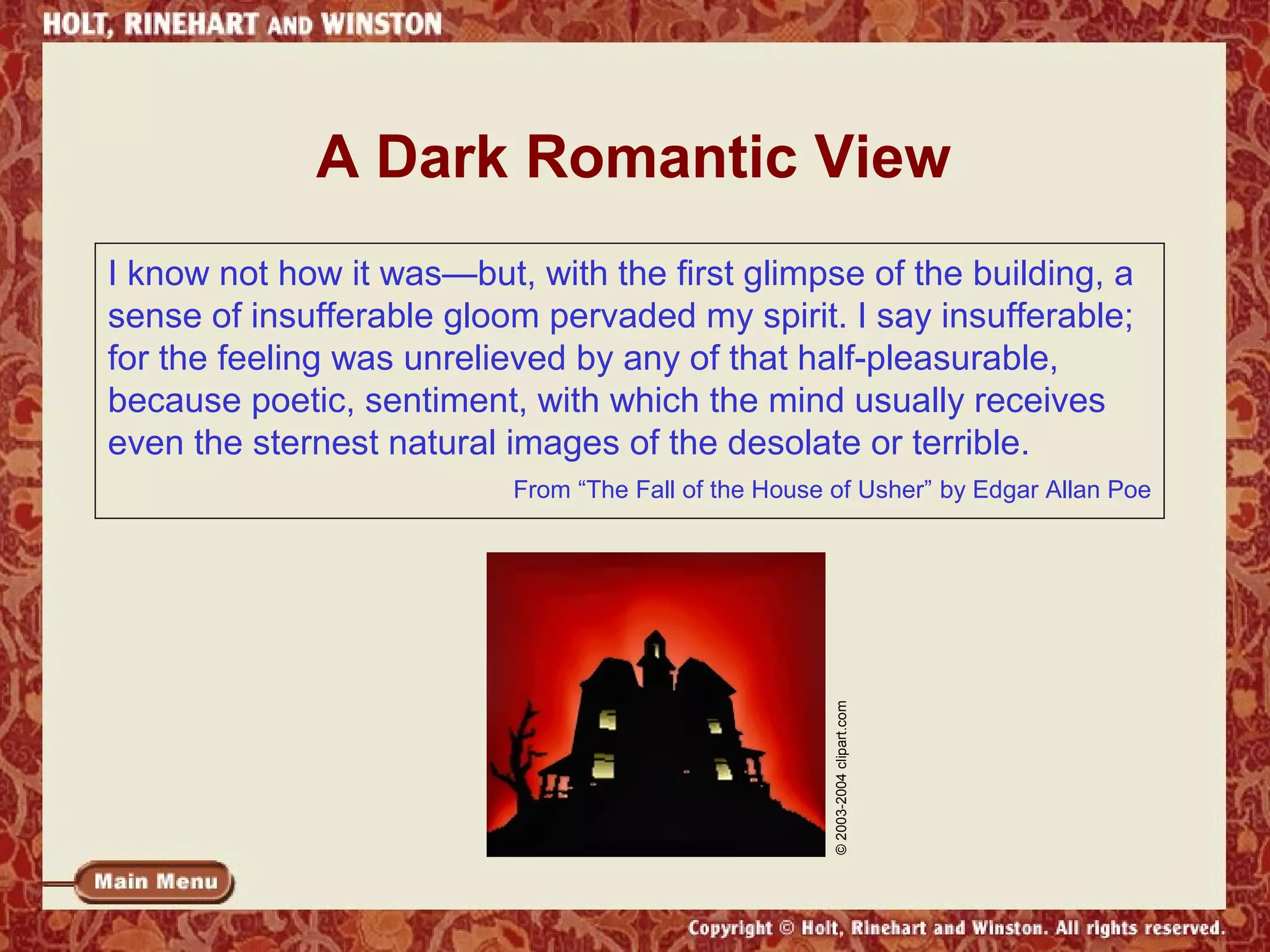 HOLT, RINEHART AND WINSTON

A Dark Romantic View

I know not how it was—but, with the first glimpse of the building, a sense of insufferable gloom pervaded my spirit. I say insufferable; for the feeling was unrelieved by any of that half-pleasurable, because poetic, sentiment, with which the mind usually receives even the sternest natural images of the desolate or terrible.

From “The Fall of the House of Usher” by Edgar Allan Poe

© 2003-2004 clipart.com

Main Menu

Copyright © Holt, Rinehart and Winston. All rights reserved.